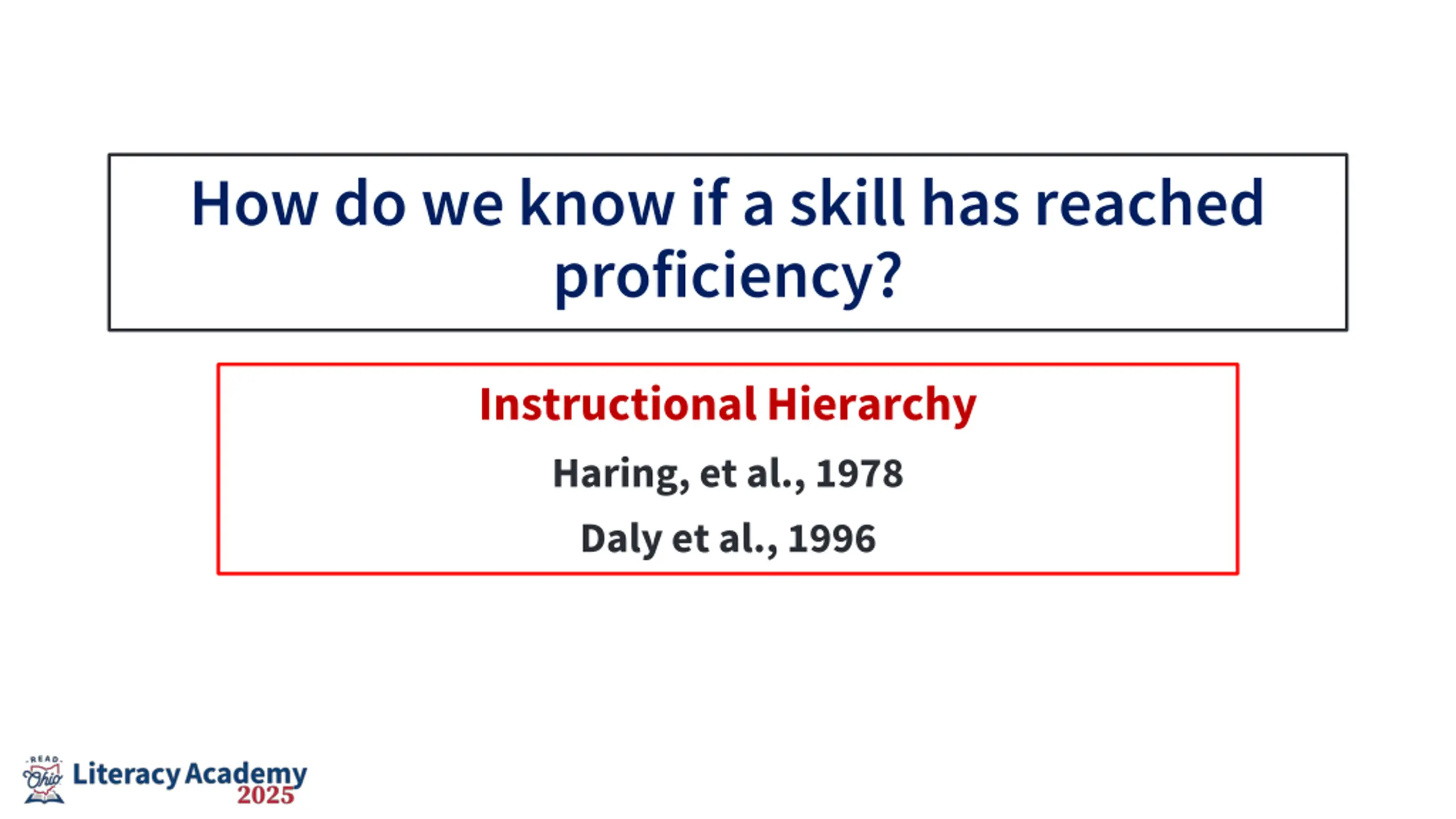 How do we know if a skill has reached proficiency?

Instructional Hierarchy

Haring, et al., 1978

Daly et al., 1996

READ Ohio Literacy Academy 2025